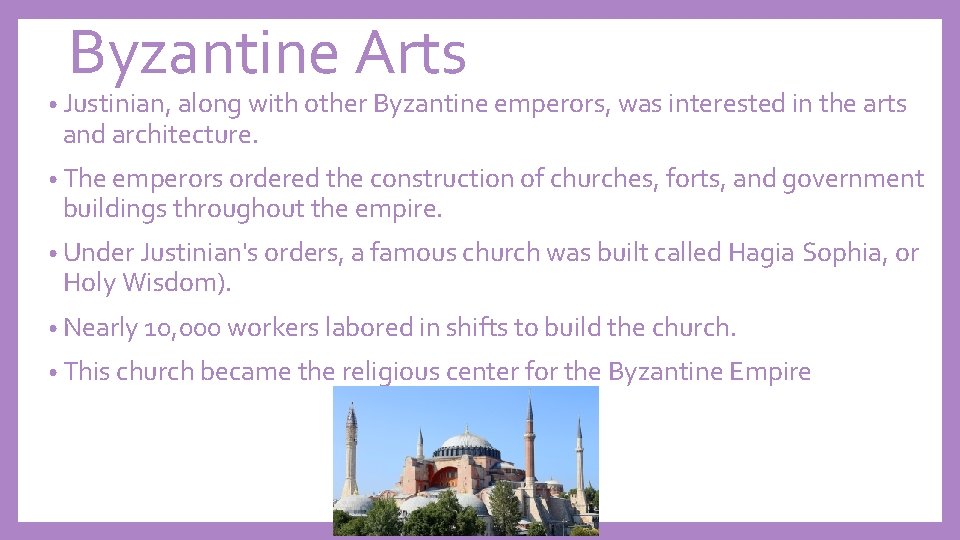 Byzantine Arts

• Justinian, along with other Byzantine emperors, was interested in the arts and architecture.

• The emperors ordered the construction of churches, forts, and government buildings throughout the empire.

• Under Justinian's orders, a famous church was built called Hagia Sophia, or Holy Wisdom).

• Nearly 10,000 workers labored in shifts to build the church.

• This church became the religious center for the Byzantine Empire